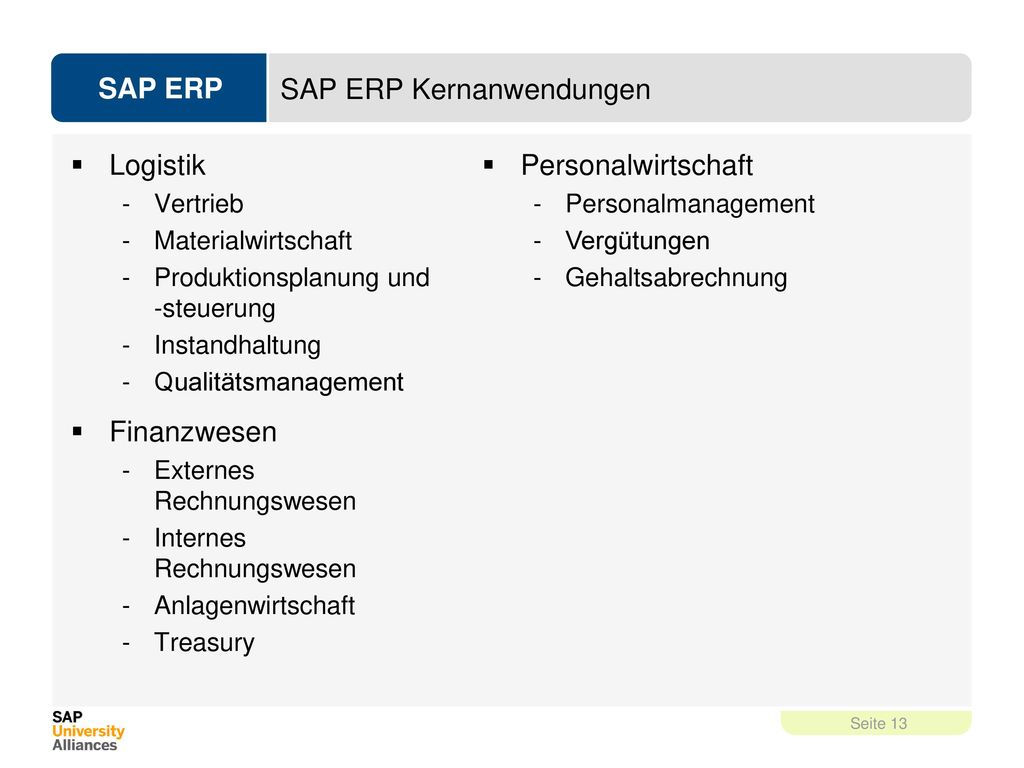 SAP ERP

SAP ERP Kernanwendungen

▪ Logistik
- Vertrieb
- Materialwirtschaft
- Produktionsplanung und -steuerung
- Instandhaltung
- Qualitätsmanagement

▪ Finanzwesen
- Externes Rechnungswesen
- Internes Rechnungswesen
- Anlagenwirtschaft
- Treasury

▪ Personalwirtschaft
- Personalmanagement
- Vergütungen
- Gehaltsabrechnung

SAP University Alliances

Seite 13